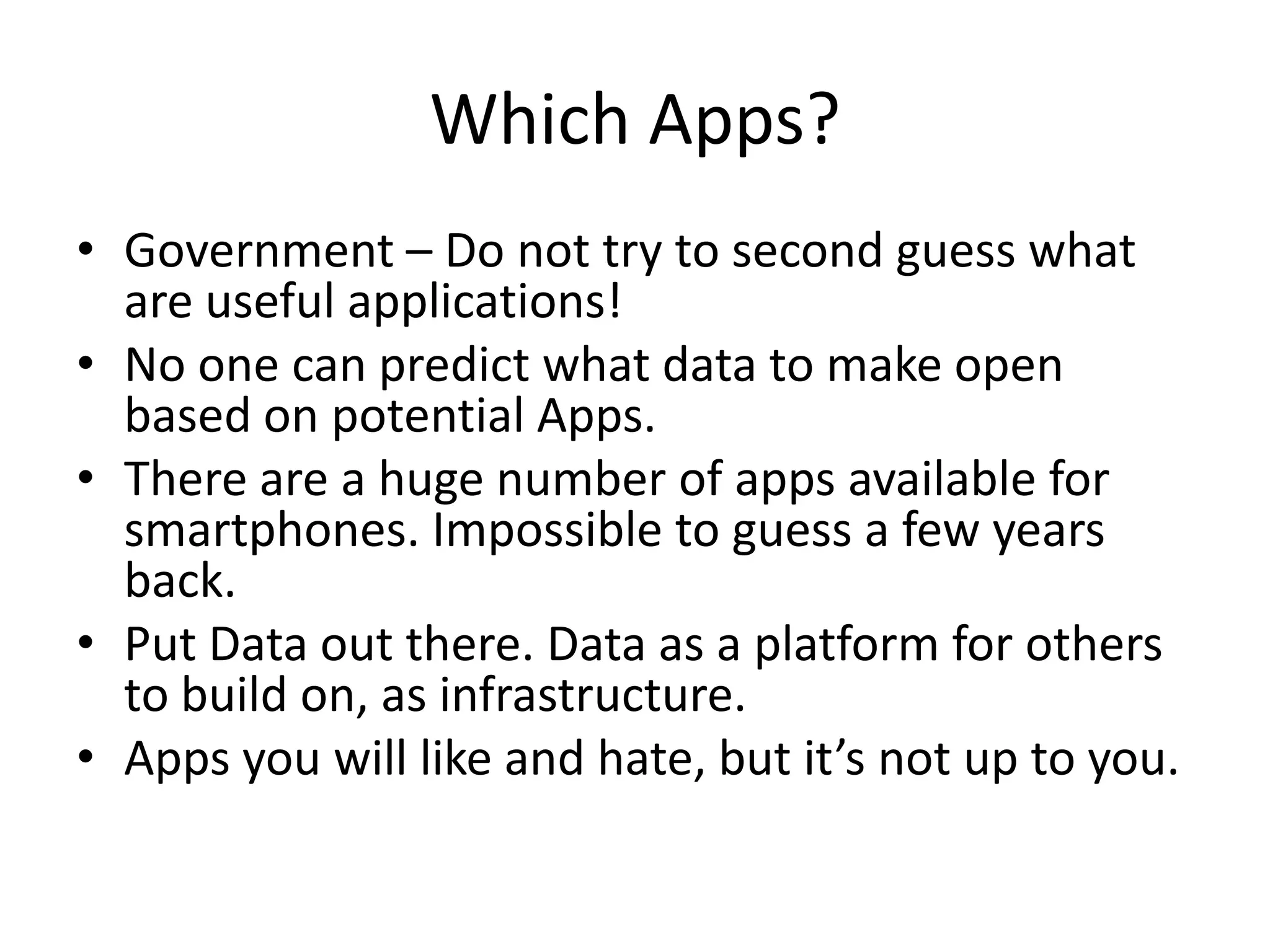 Which Apps?

• Government – Do not try to second guess what are useful applications!
• No one can predict what data to make open based on potential Apps.
• There are a huge number of apps available for smartphones. Impossible to guess a few years back.
• Put Data out there. Data as a platform for others to build on, as infrastructure.
• Apps you will like and hate, but it’s not up to you.